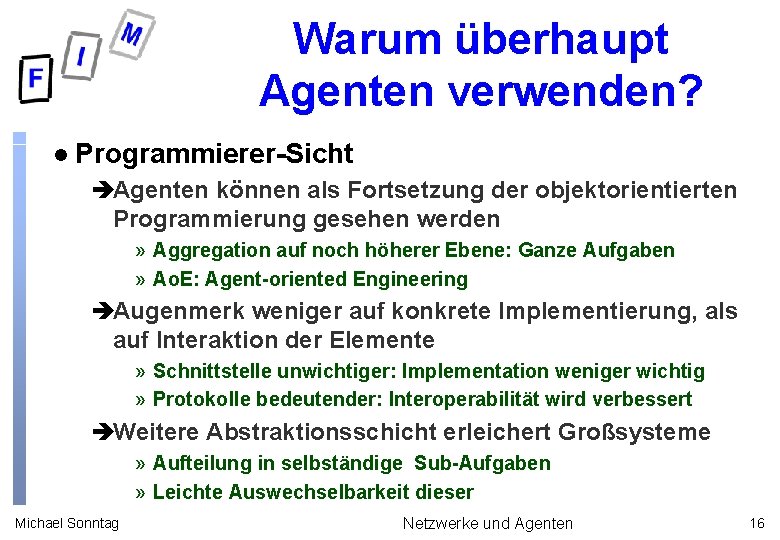 F I M

Warum überhaupt Agenten verwenden?

● Programmierer-Sicht

➔Agenten können als Fortsetzung der objektorientierten Programmierung gesehen werden

» Aggregation auf noch höherer Ebene: Ganze Aufgaben

» AoE: Agent-oriented Engineering

➔Augenmerk weniger auf konkrete Implementierung, als auf Interaktion der Elemente

» Schnittstelle unwichtiger: Implementation weniger wichtig

» Protokolle bedeutender: Interoperabilität wird verbessert

➔Weitere Abstraktionsschicht erleichert Großsysteme

» Aufteilung in selbständige Sub-Aufgaben

» Leichte Auswechselbarkeit dieser

Michael Sonntag

Netzwerke und Agenten

16